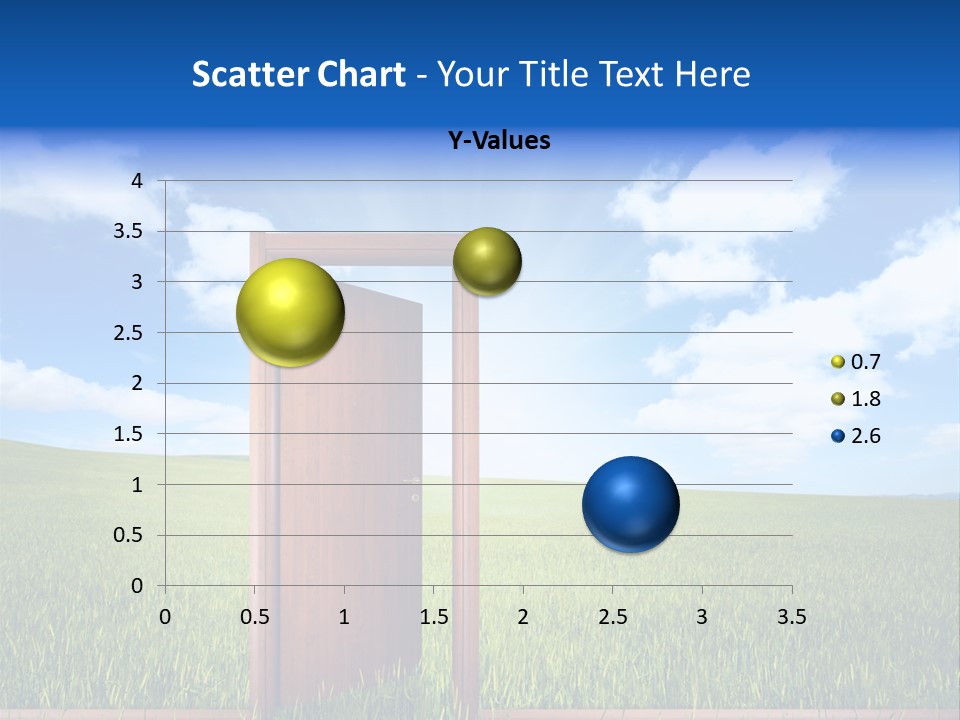 Scatter Chart - Your Title Text Here

Y-Values

4
3.5
3
2.5
2
1.5
1
0.5
0

0 0.5 1 1.5 2 2.5 3 3.5

0.7
1.8
2.6